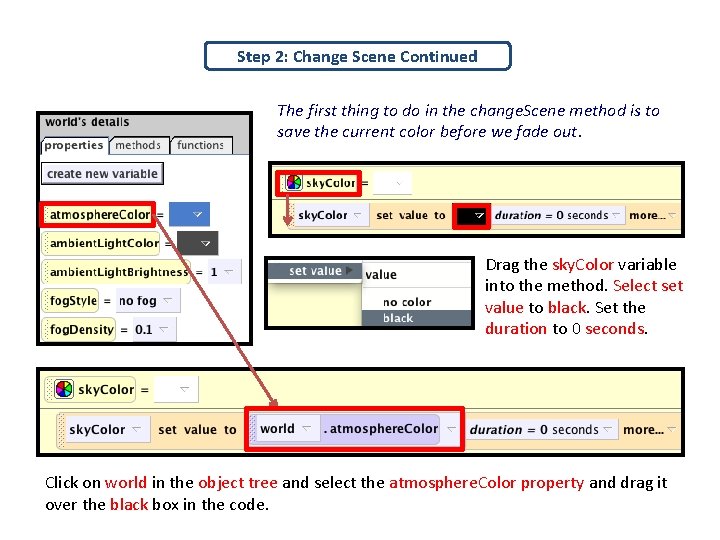 Step 2: Change Scene Continued

world's details
properties methods functions
create new variable
atmosphereColor =
ambientLightColor =
ambientLightBrightness = 1
fogStyle = no fog
fogDensity = 0.1

The first thing to do in the changeScene method is to save the current color before we fade out.

skyColor =
skyColor set value to duration = 0 seconds more...

set value value
no color
black

Drag the skyColor variable into the method. Select set value to black. Set the duration to 0 seconds.

skyColor =
skyColor set value to world .atmosphereColor duration = 0 seconds more...

Click on world in the object tree and select the atmosphereColor property and drag it over the black box in the code.